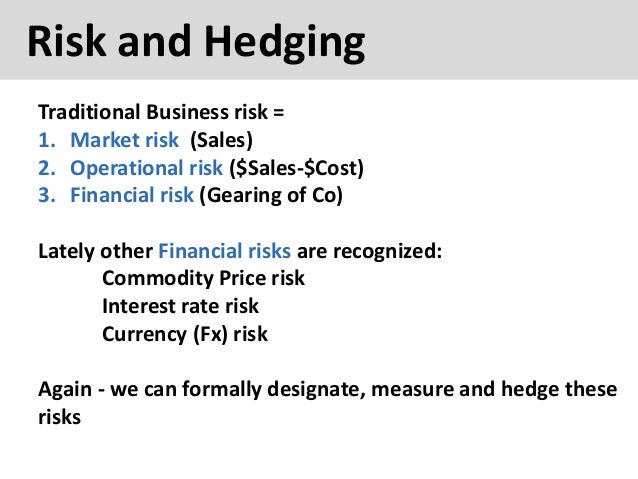 Risk and Hedging

Traditional Business risk =
1. Market risk (Sales)
2. Operational risk (\$Sales-\$Cost)
3. Financial risk (Gearing of Co)

Lately other Financial risks are recognized:
Commodity Price risk
Interest rate risk
Currency (Fx) risk

Again - we can formally designate, measure and hedge these risks